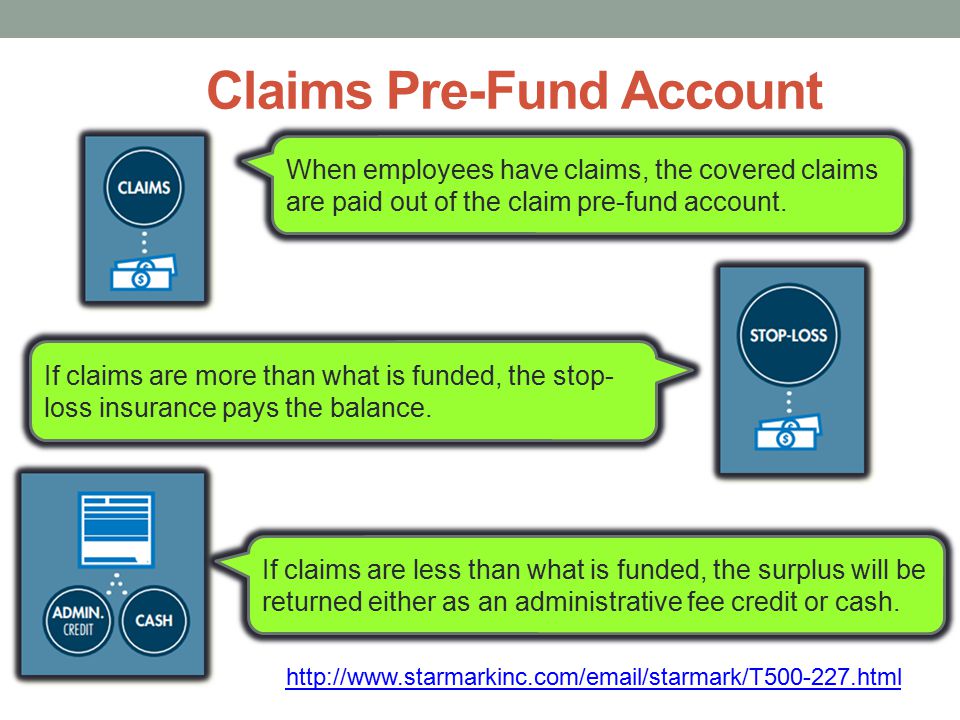 Claims Pre-Fund Account

CLAIMS

When employees have claims, the covered claims are paid out of the claim pre-fund account.

If claims are more than what is funded, the stop-loss insurance pays the balance.

STOP-LOSS

ADMIN. CREDIT

CASH

If claims are less than what is funded, the surplus will be returned either as an administrative fee credit or cash.

http://www.starmarkinc.com/email/starmark/T500-227.html